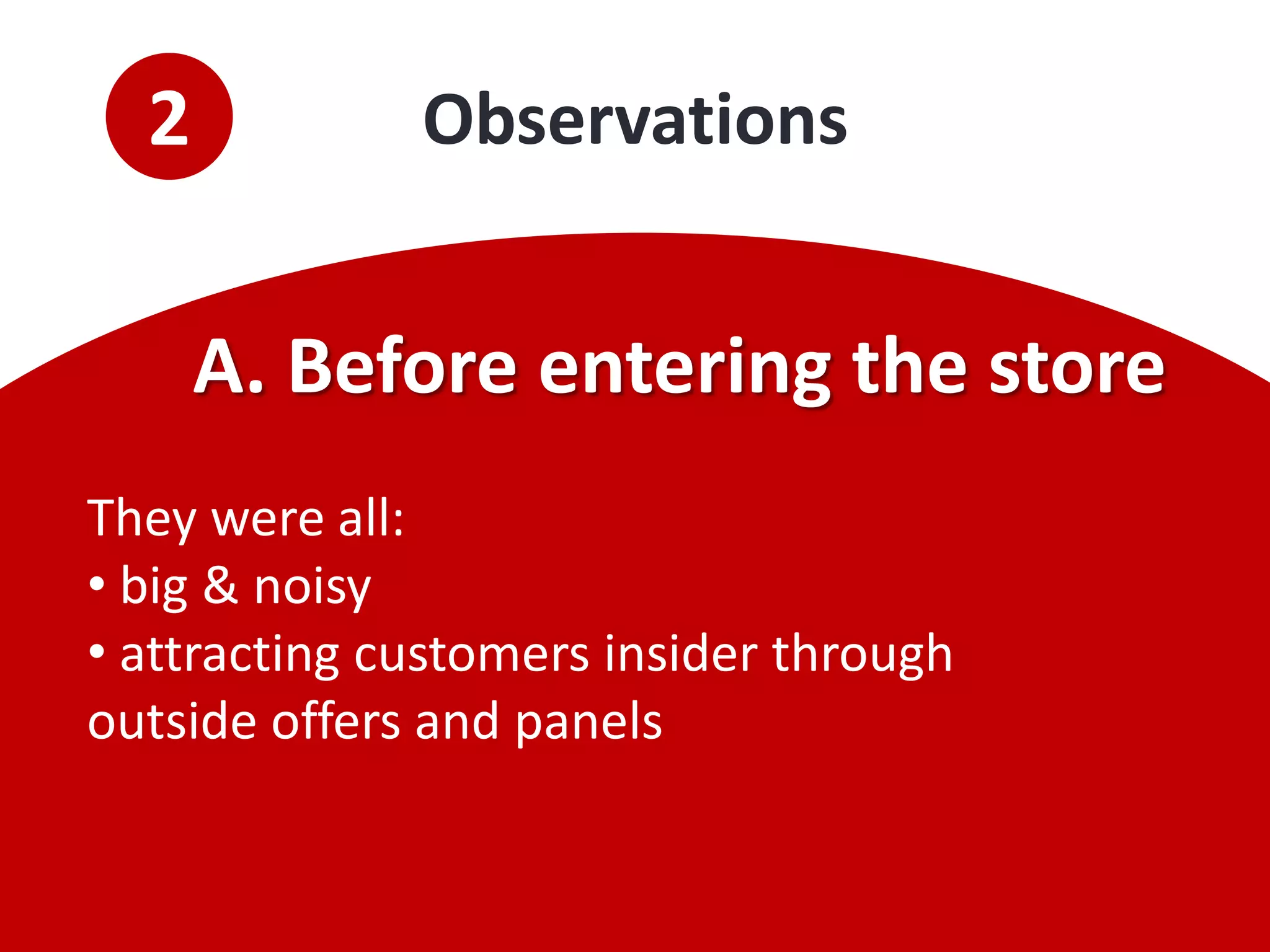 2

Observations

A. Before entering the store

They were all:
• big & noisy
• attracting customers insider through outside offers and panels